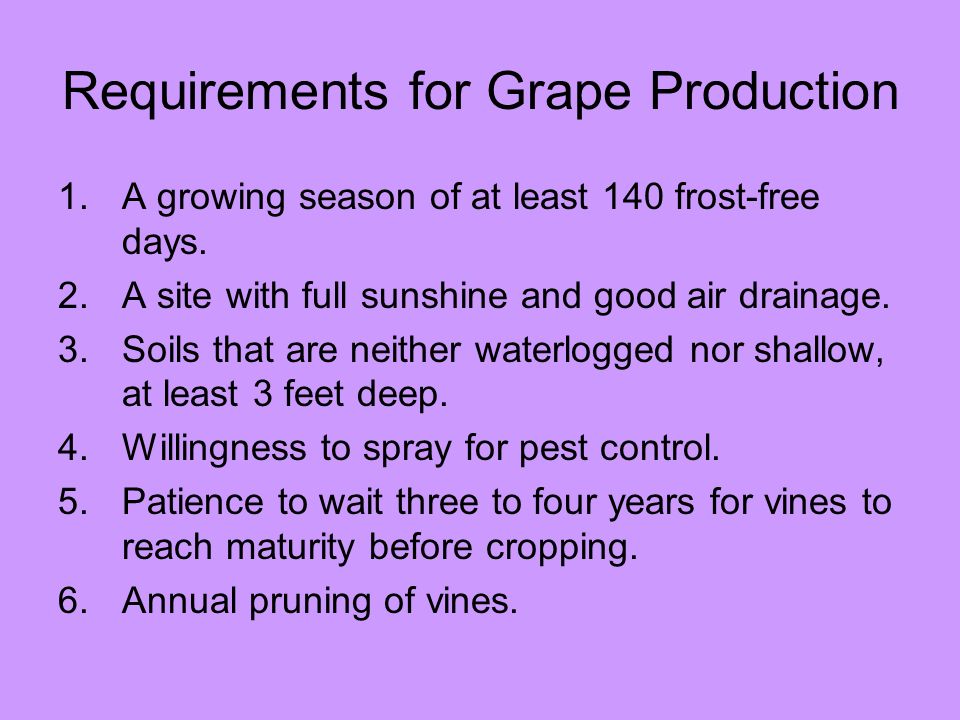 Requirements for Grape Production

1. A growing season of at least 140 frost-free days.
2. A site with full sunshine and good air drainage.
3. Soils that are neither waterlogged nor shallow, at least 3 feet deep.
4. Willingness to spray for pest control.
5. Patience to wait three to four years for vines to reach maturity before cropping.
6. Annual pruning of vines.